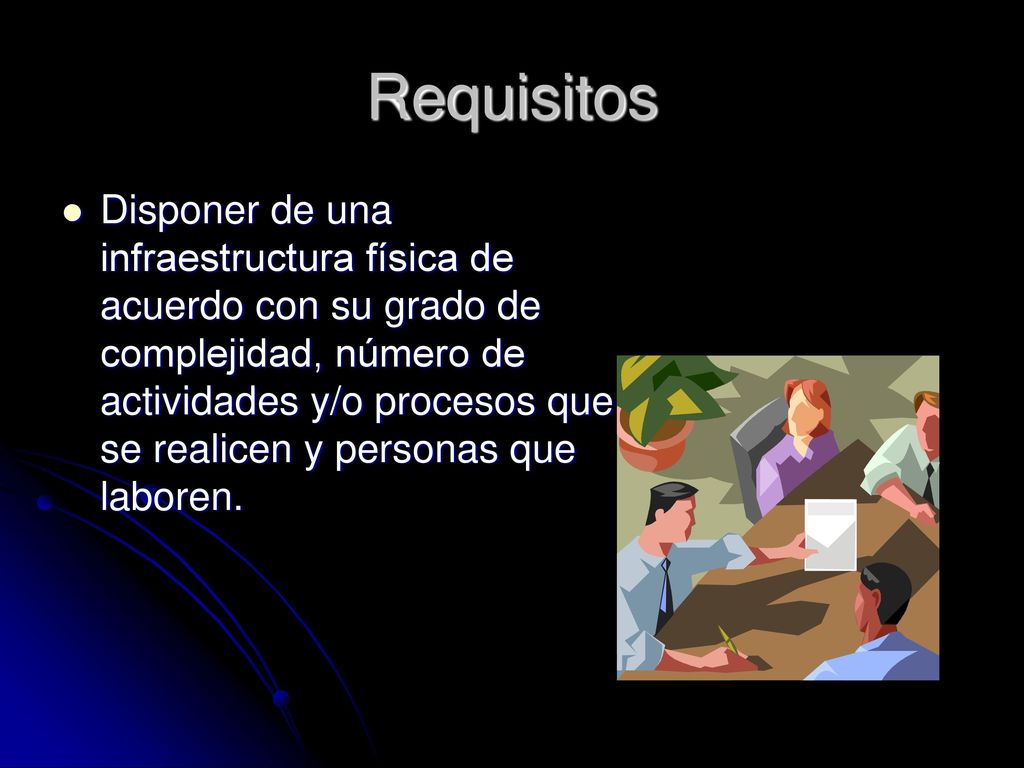 Requisitos

Disponer de una infraestructura física de acuerdo con su grado de complejidad, número de actividades y/o procesos que se realicen y personas que laboren.